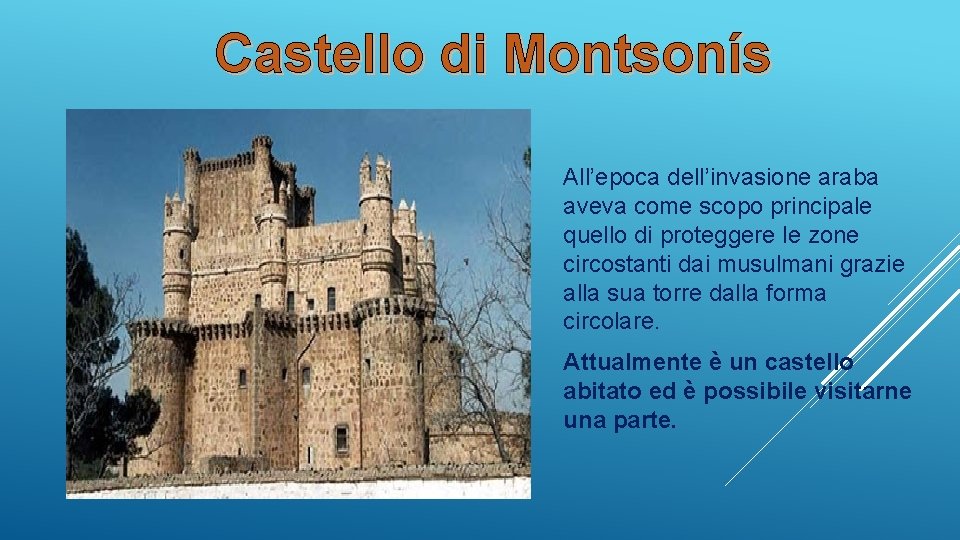 Castello di Montsonís

All’epoca dell’invasione araba aveva come scopo principale quello di proteggere le zone circostanti dai musulmani grazie alla sua torre dalla forma circolare.

Attualmente è un castello abitato ed è possibile visitarne una parte.